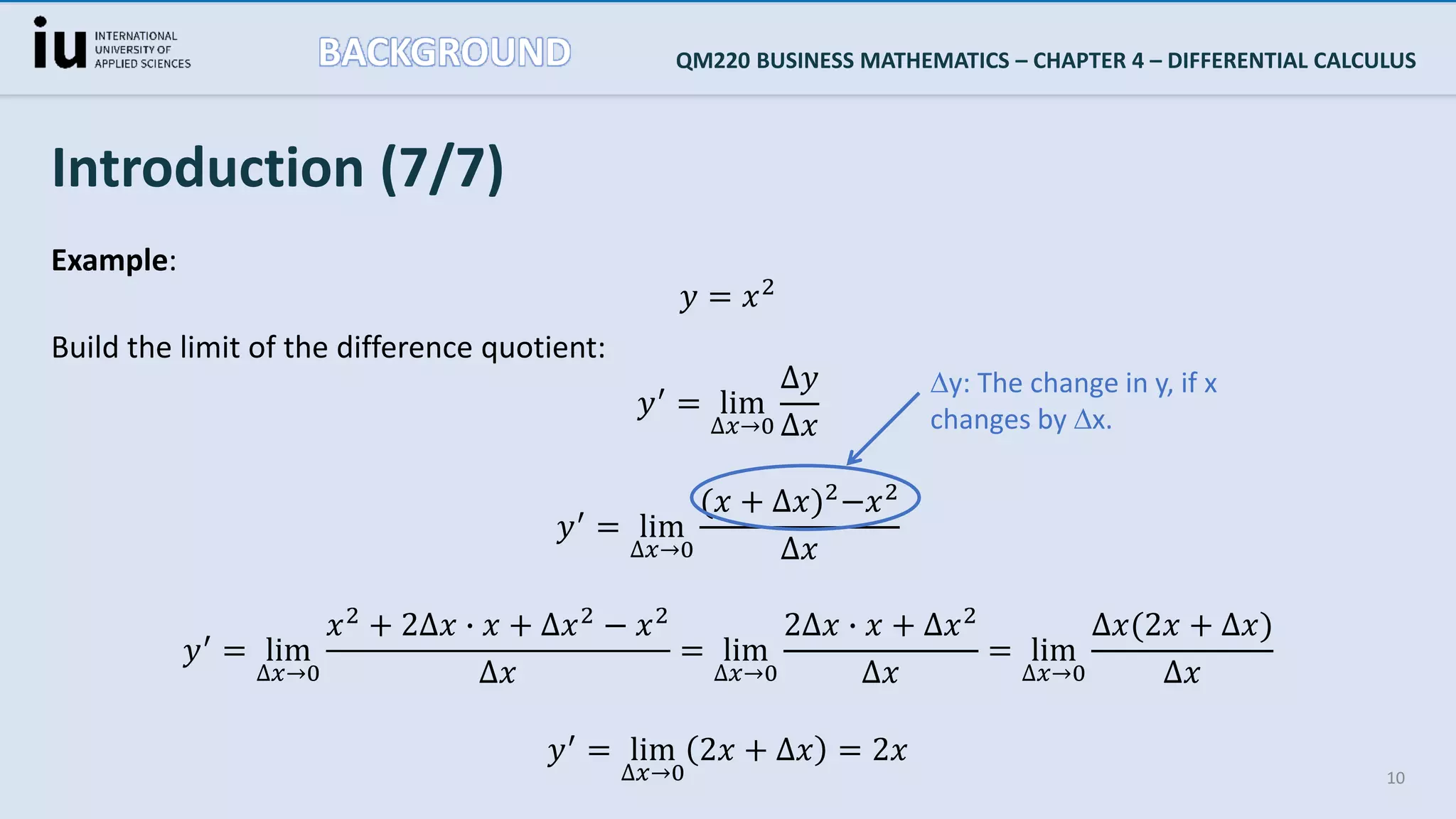 iu INTERNATIONAL UNIVERSITY OF APPLIED SCIENCES

BACKGROUND

QM220 BUSINESS MATHEMATICS – CHAPTER 4 – DIFFERENTIAL CALCULUS

Introduction (7/7)

Example:

$y = x^2$

Build the limit of the difference quotient:

$y' = \lim_{\Delta x \to 0} \frac{\Delta y}{\Delta x}$

Δy: The change in y, if x changes by Δx.

$y' = \lim_{\Delta x \to 0} \frac{(x + \Delta x)^2 - x^2}{\Delta x}$

$y' = \lim_{\Delta x \to 0} \frac{x^2 + 2\Delta x \cdot x + \Delta x^2 - x^2}{\Delta x} = \lim_{\Delta x \to 0} \frac{2\Delta x \cdot x + \Delta x^2}{\Delta x} = \lim_{\Delta x \to 0} \frac{\Delta x(2x + \Delta x)}{\Delta x}$

$y' = \lim_{\Delta x \to 0} (2x + \Delta x) = 2x$

10